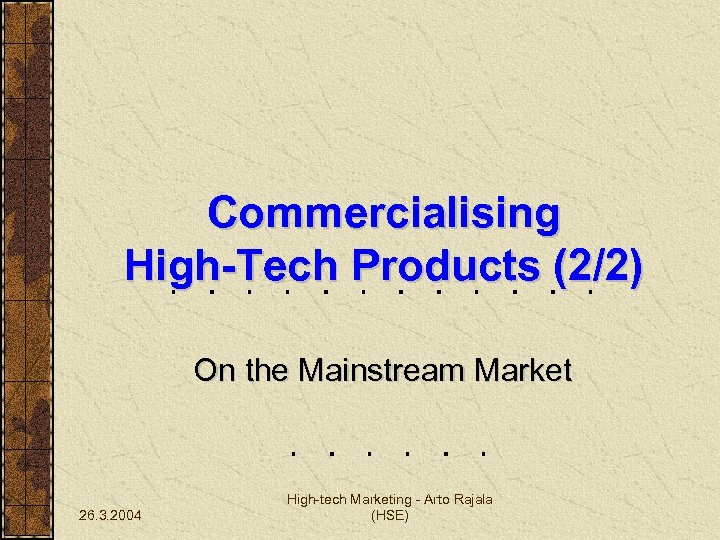 Commercialising High-Tech Products (2/2)

On the Mainstream Market

26.3.2004

High-tech Marketing - Arto Rajala (HSE)